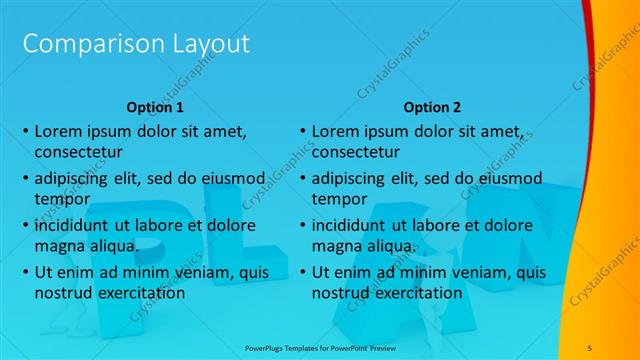 Comparison Layout

Option 1

• Lorem ipsum dolor sit amet, consectetur
• adipiscing elit, sed do eiusmod tempor
• incididunt ut labore et dolore magna aliqua.
• Ut enim ad minim veniam, quis nostrud exercitation

Option 2

• Lorem ipsum dolor sit amet, consectetur
• adipiscing elit, sed do eiusmod tempor
• incididunt ut labore et dolore magna aliqua.
• Ut enim ad minim veniam, quis nostrud exercitation

CrystalGraphics

PowerPlugs Templates for PowerPoint Preview

5